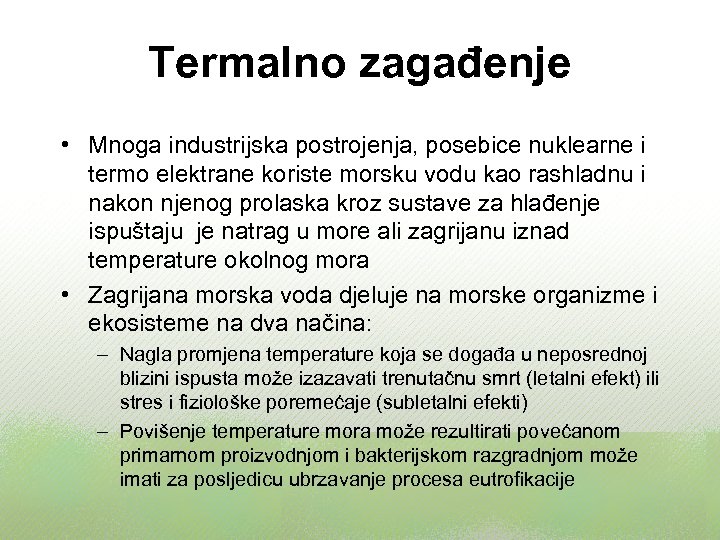 Termalno zagađenje

• Mnoga industrijska postrojenja, posebice nuklearne i termo elektrane koriste morsku vodu kao rashladnu i nakon njenog prolaska kroz sustave za hlađenje ispuštaju je natrag u more ali zagrijanu iznad temperature okolnog mora

• Zagrijana morska voda djeluje na morske organizme i ekosisteme na dva načina:

– Nagla promjena temperature koja se događa u neposrednoj blizini ispusta može izazavati trenutačnu smrt (letalni efekt) ili stres i fiziološke poremećaje (subletalni efekti)

– Povišenje temperature mora može rezultirati povećanom primarnom proizvodnjom i bakterijskom razgradnjom može imati za posljedicu ubrzavanje procesa eutrofikacije